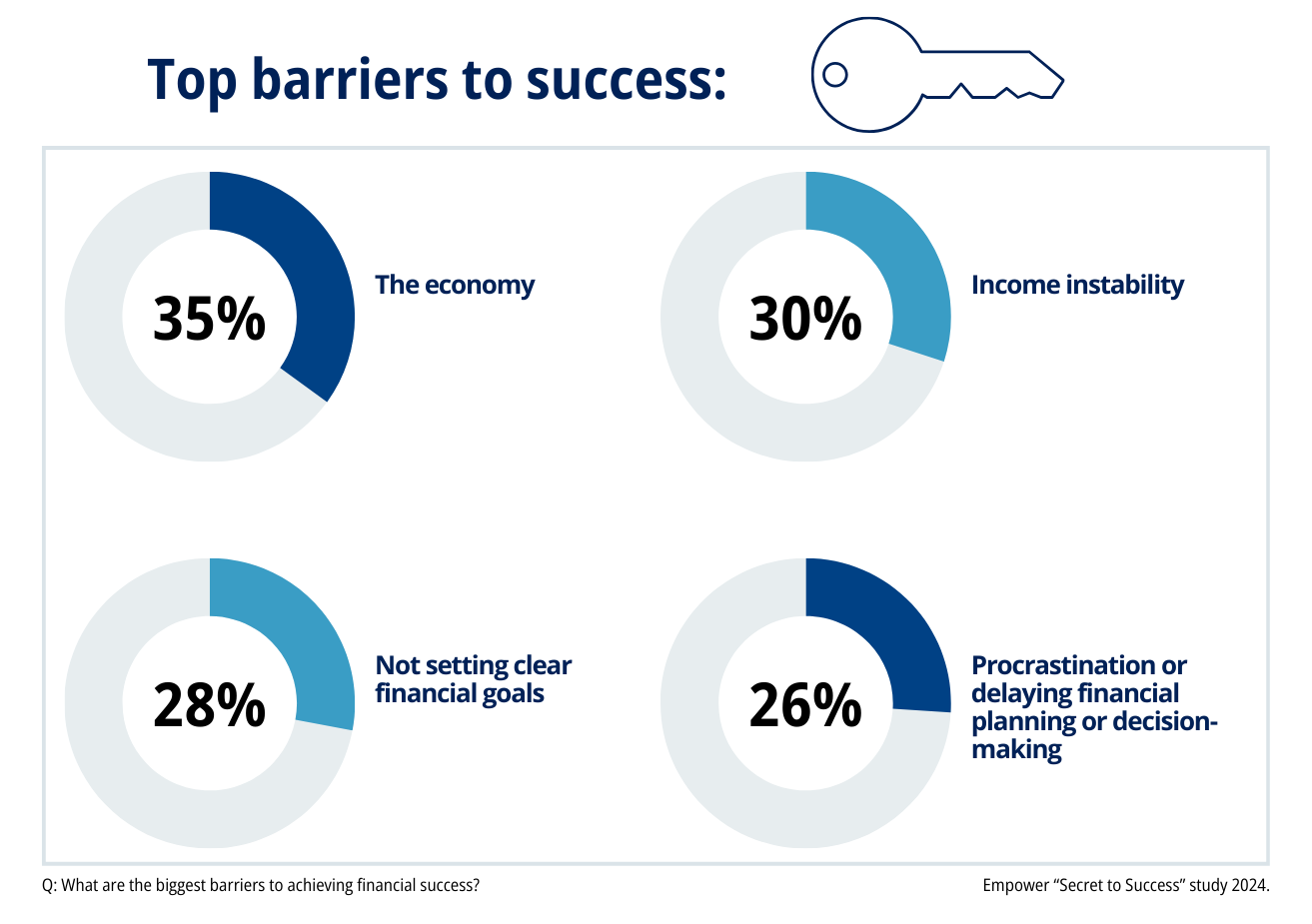 Top barriers to success:

35%

The economy

30%

Income instability

28%

Not setting clear financial goals

26%

Procrastination or delaying financial planning or decision-making

Q: What are the biggest barriers to achieving financial success?

Empower “Secret to Success” study 2024.